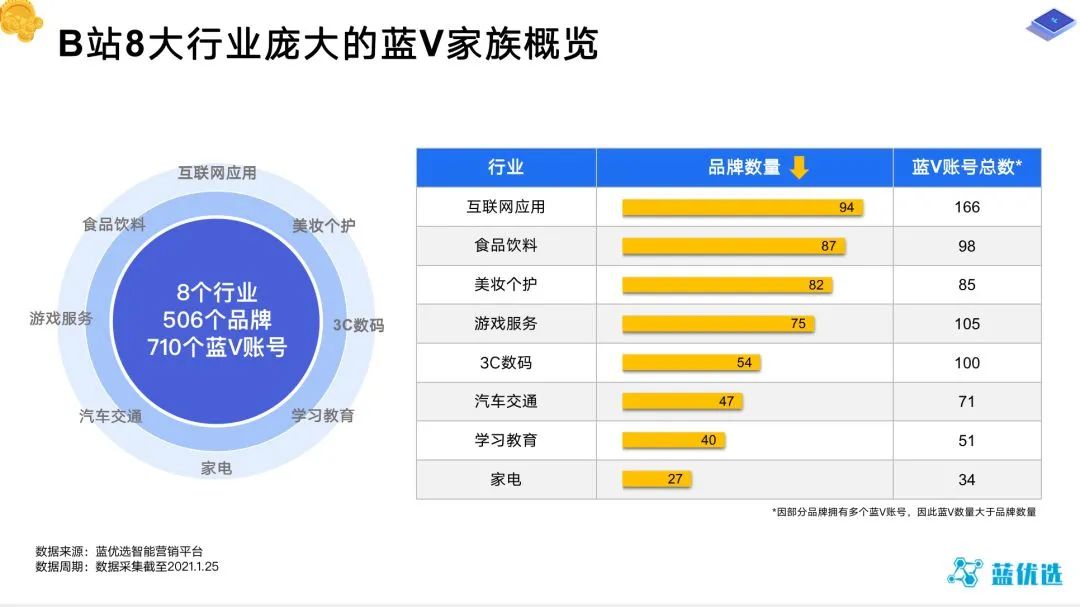 B站8大行业庞大的蓝V家族概览

互联网应用
美妆个护
3C数码
学习教育
家电
汽车交通
游戏服务
食品饮料

8个行业
506个品牌
710个蓝V账号

| 行业 | 品牌数量 | 蓝V账号总数* |
|---|---|---|
| 互联网应用 | 94 | 166 |
| 食品饮料 | 87 | 98 |
| 美妆个护 | 82 | 85 |
| 游戏服务 | 75 | 105 |
| 3C数码 | 54 | 100 |
| 汽车交通 | 47 | 71 |
| 学习教育 | 40 | 51 |
| 家电 | 27 | 34 |

*因部分品牌拥有多个蓝V账号，因此蓝V数量大于品牌数量

数据来源：蓝优选智能营销平台
数据周期：数据采集截至2021.1.25

蓝优选